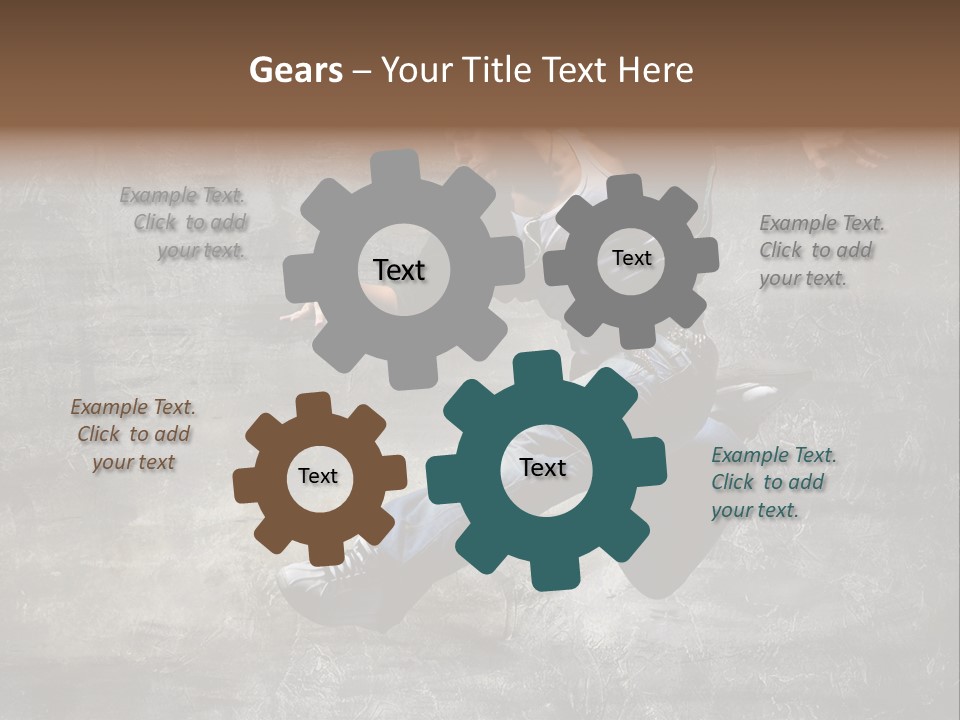 Gears – Your Title Text Here

Example Text. Click to add your text.

Text

Text

Example Text. Click to add your text.

Example Text. Click to add your text

Text

Text

Example Text. Click to add your text.